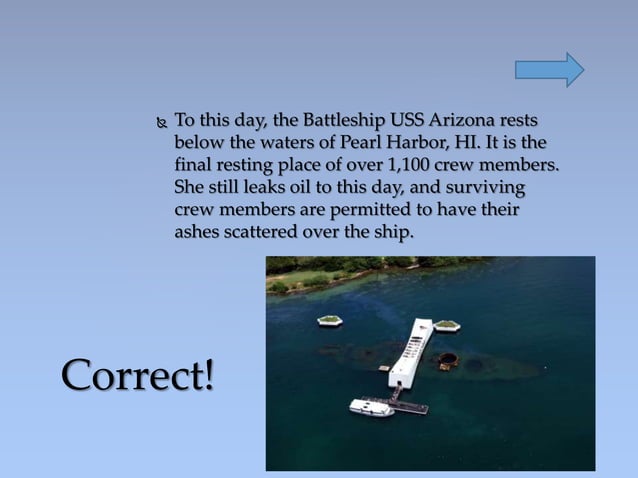 To this day, the Battleship USS Arizona rests below the waters of Pearl Harbor, HI. It is the final resting place of over 1,100 crew members. She still leaks oil to this day, and surviving crew members are permitted to have their ashes scattered over the ship.

Correct!